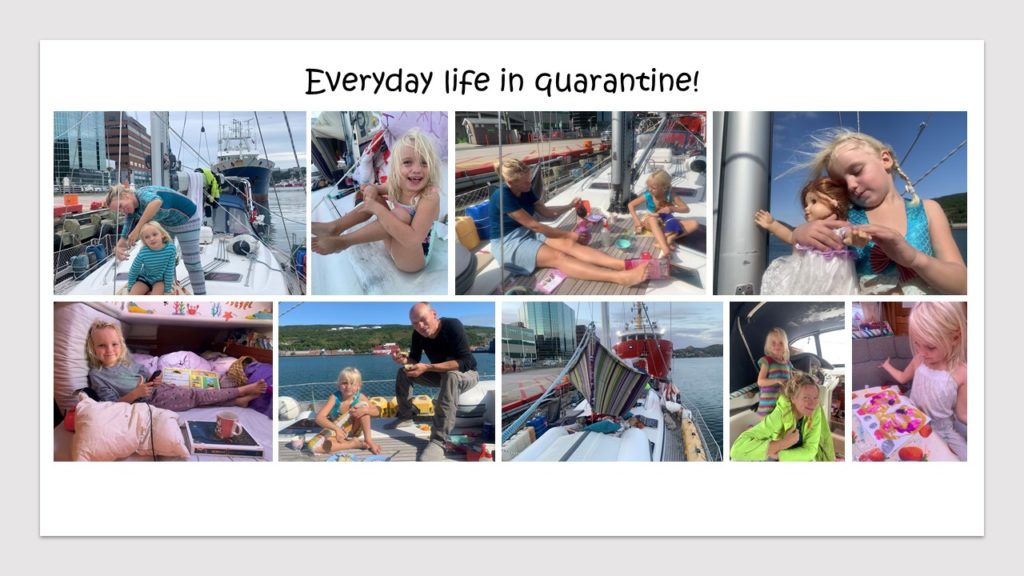 Everyday life in quarantine!